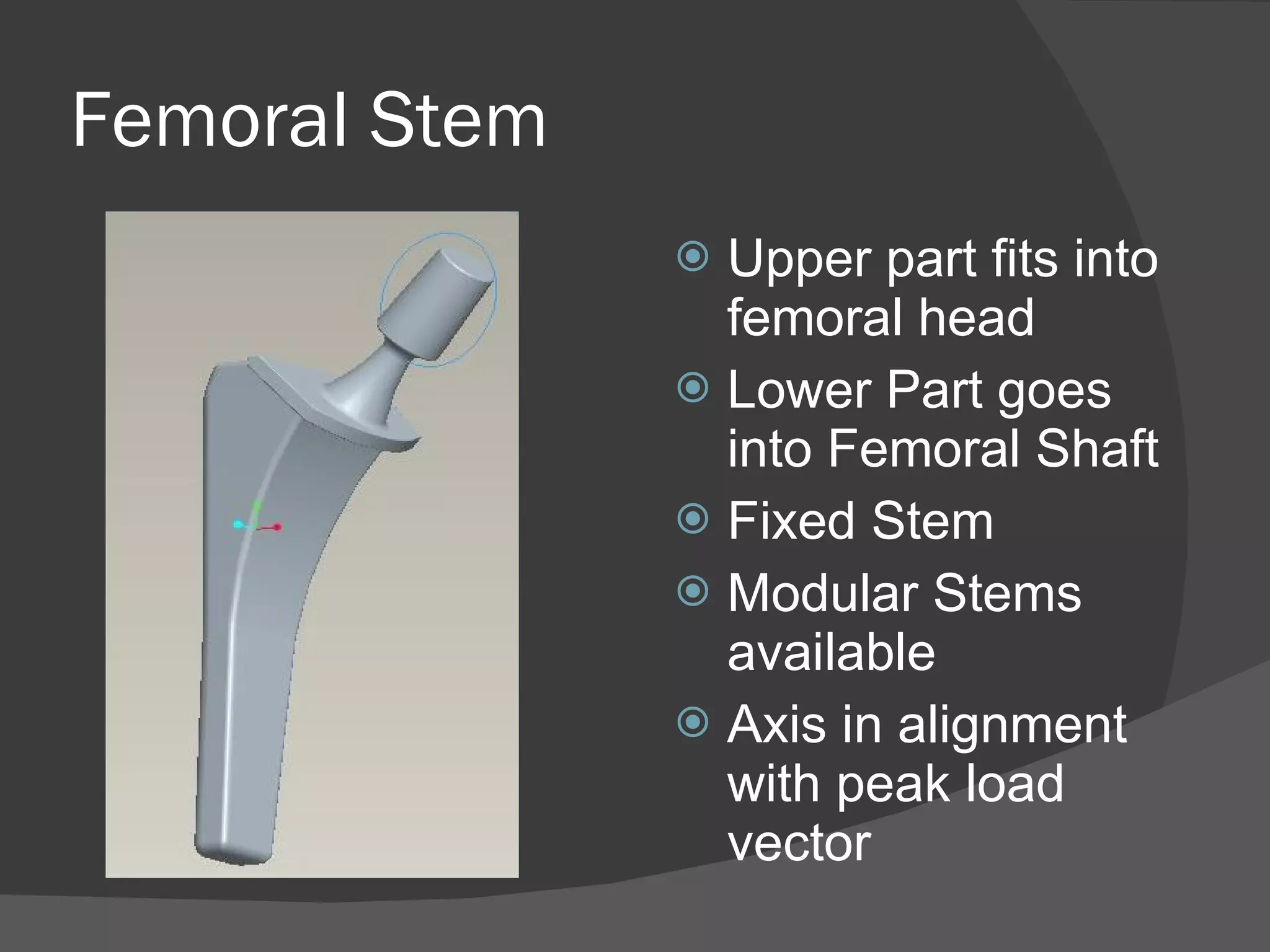 Femoral Stem

Upper part fits into femoral head

Lower Part goes into Femoral Shaft

Fixed Stem

Modular Stems available

Axis in alignment with peak load vector